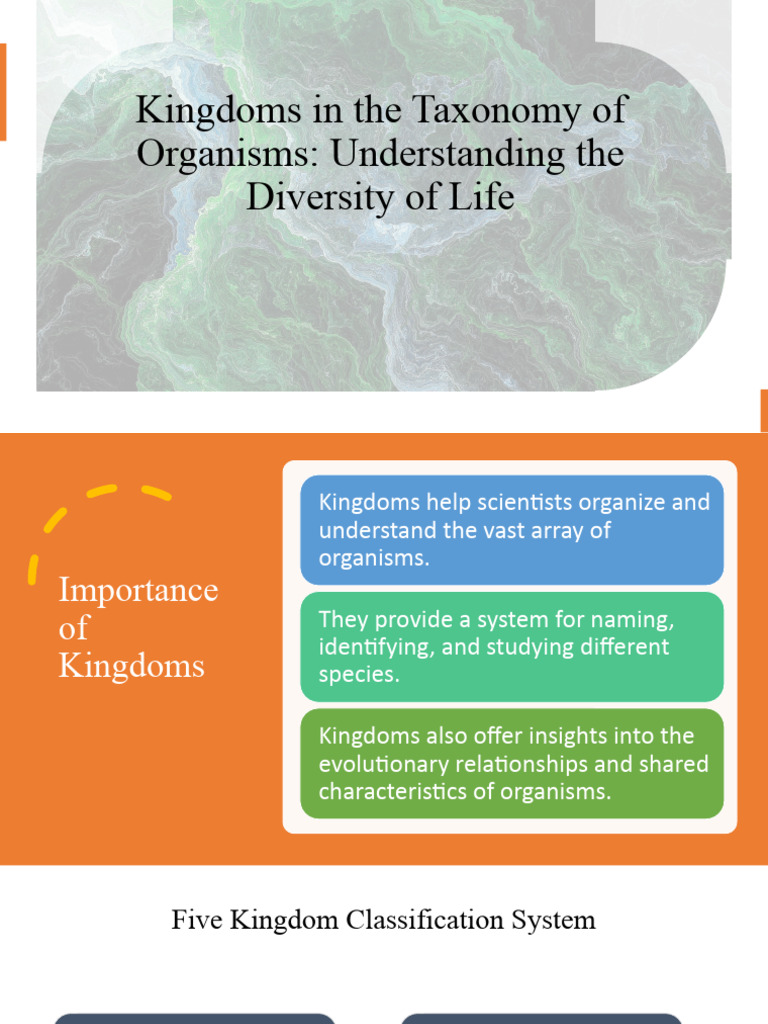 Kingdoms in the Taxonomy of Organisms: Understanding the Diversity of Life

Importance of Kingdoms

Kingdoms help scientists organize and understand the vast array of organisms.

They provide a system for naming, identifying, and studying different species.

Kingdoms also offer insights into the evolutionary relationships and shared characteristics of organisms.

Five Kingdom Classification System